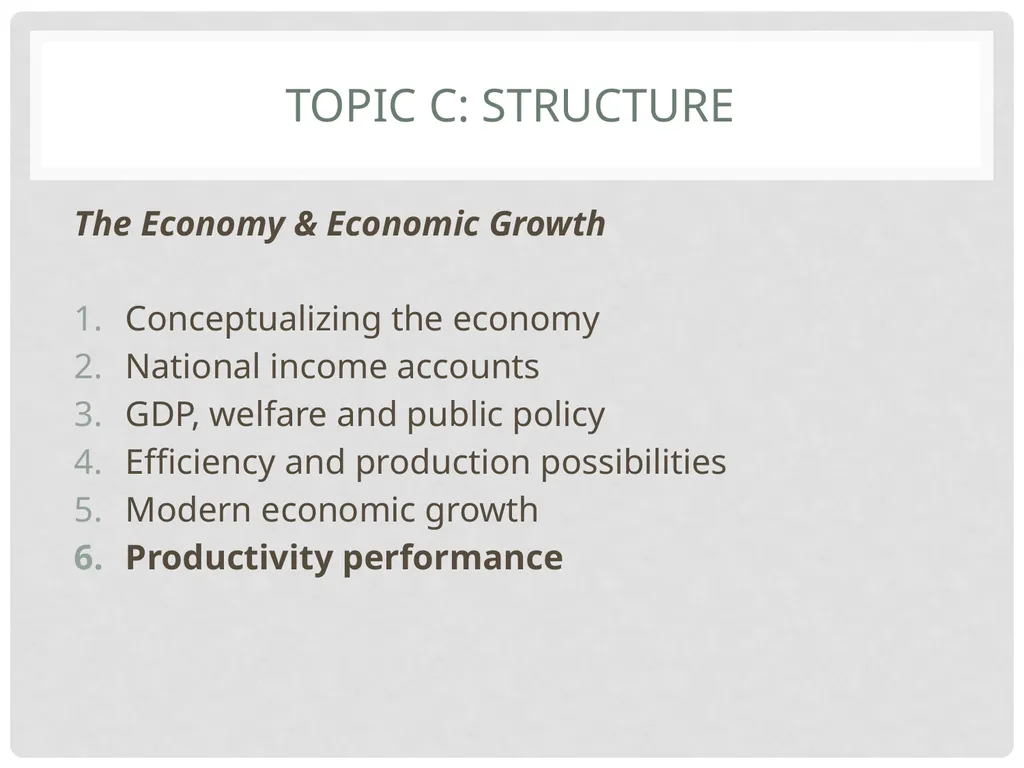 TOPIC C: STRUCTURE

The Economy & Economic Growth

1. Conceptualizing the economy
2. National income accounts
3. GDP, welfare and public policy
4. Efficiency and production possibilities
5. Modern economic growth
6. Productivity performance